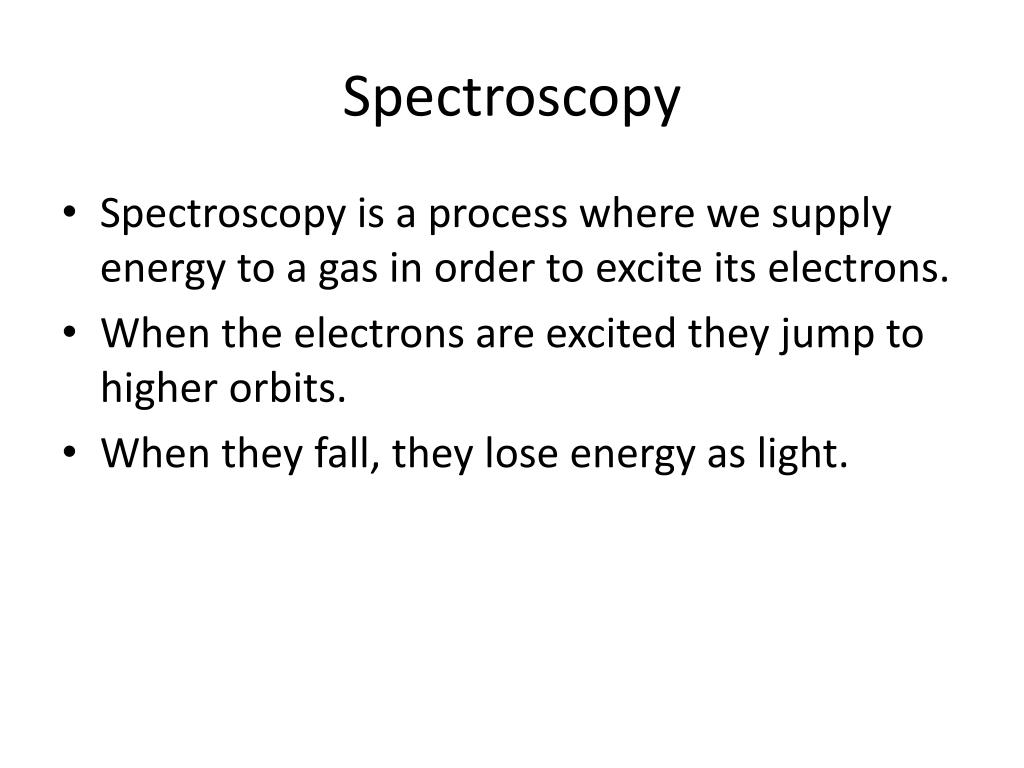 Spectroscopy

• Spectroscopy is a process where we supply energy to a gas in order to excite its electrons.
• When the electrons are excited they jump to higher orbits.
• When they fall, they lose energy as light.